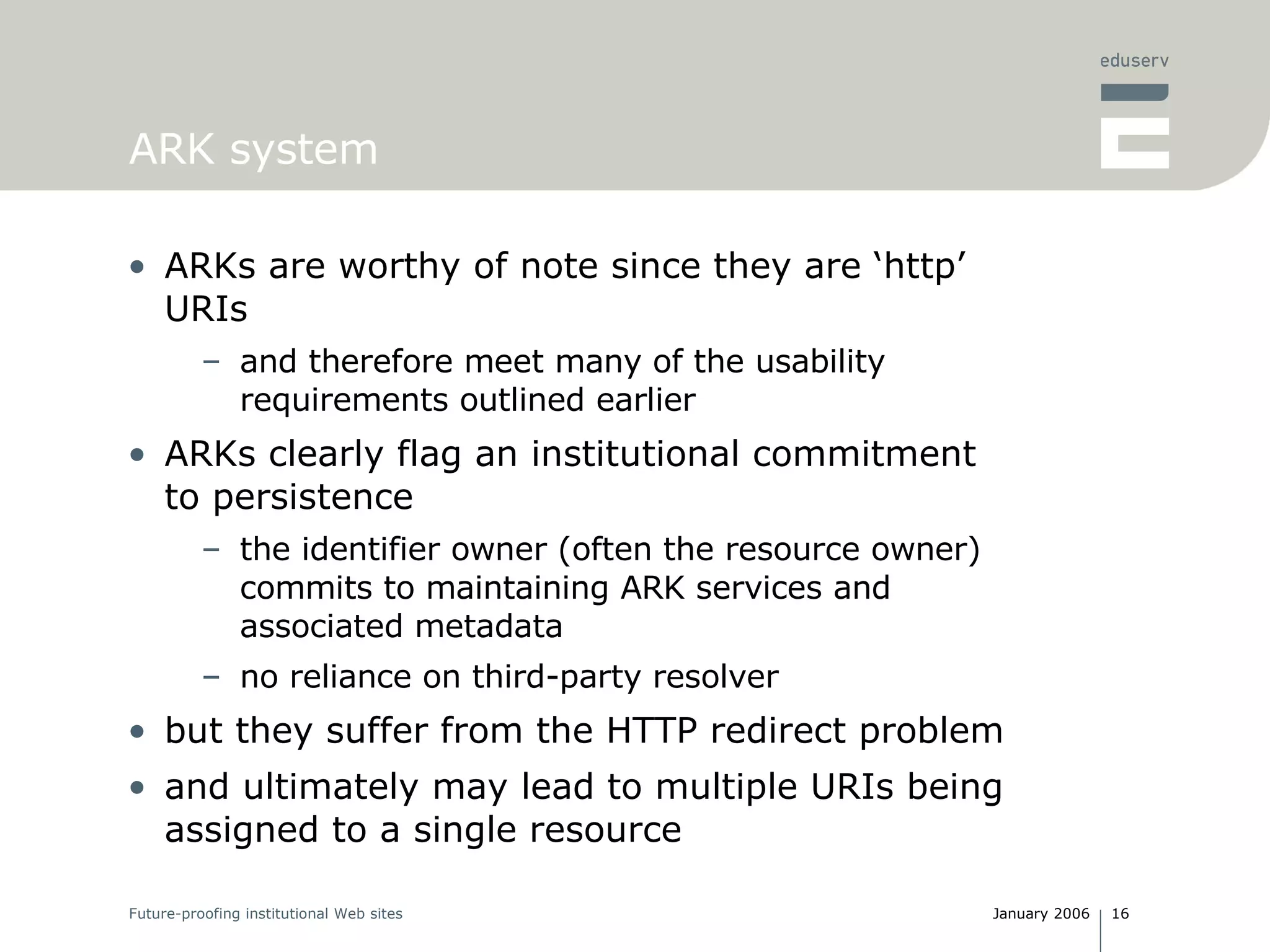 eduserv

ARK system

• ARKs are worthy of note since they are ‘http’ URIs
  – and therefore meet many of the usability requirements outlined earlier
• ARKs clearly flag an institutional commitment to persistence
  – the identifier owner (often the resource owner) commits to maintaining ARK services and associated metadata
  – no reliance on third-party resolver
• but they suffer from the HTTP redirect problem
• and ultimately may lead to multiple URIs being assigned to a single resource

Future-proofing institutional Web sites

January 2006 | 16